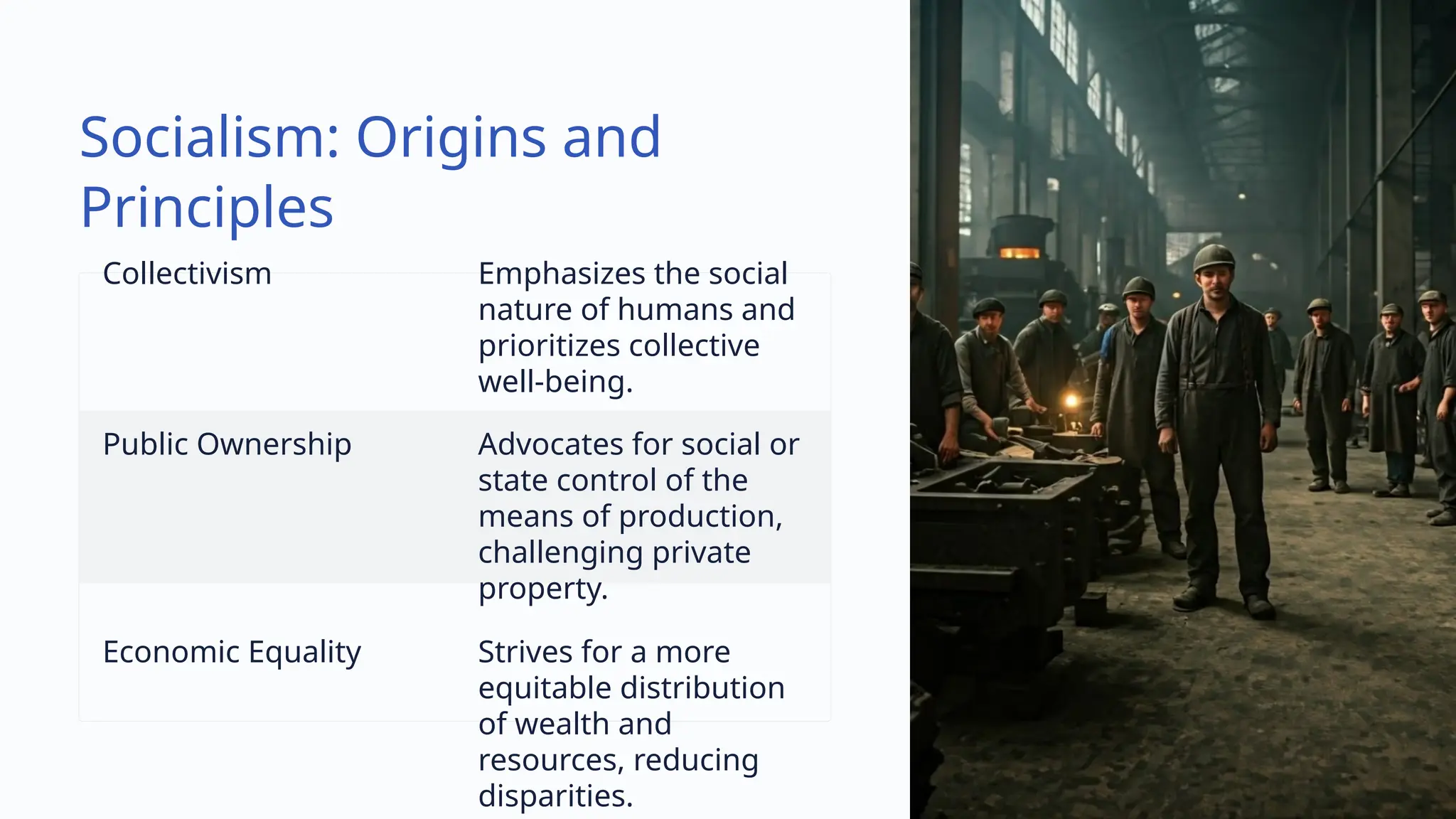 Socialism: Origins and Principles

| | |
|---|---|
| Collectivism | Emphasizes the social nature of humans and prioritizes collective well-being. |
| Public Ownership | Advocates for social or state control of the means of production, challenging private property. |
| Economic Equality | Strives for a more equitable distribution of wealth and resources, reducing disparities. |